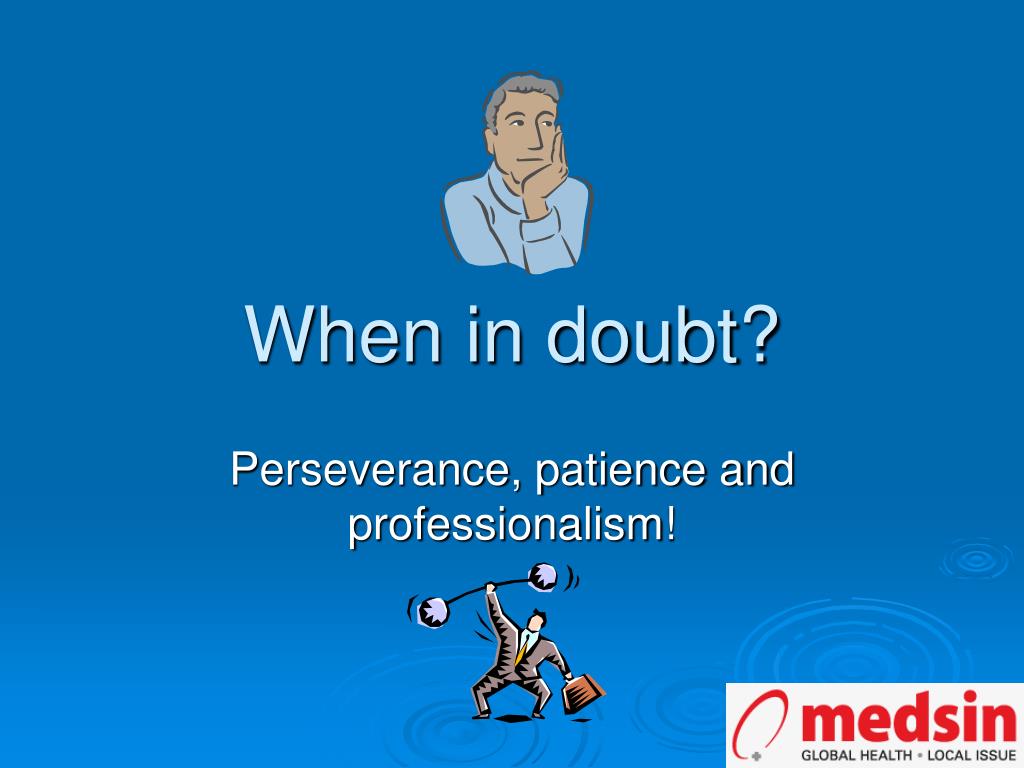 When in doubt?

Perseverance, patience and professionalism!

medsin
GLOBAL HEALTH • LOCAL ISSUE